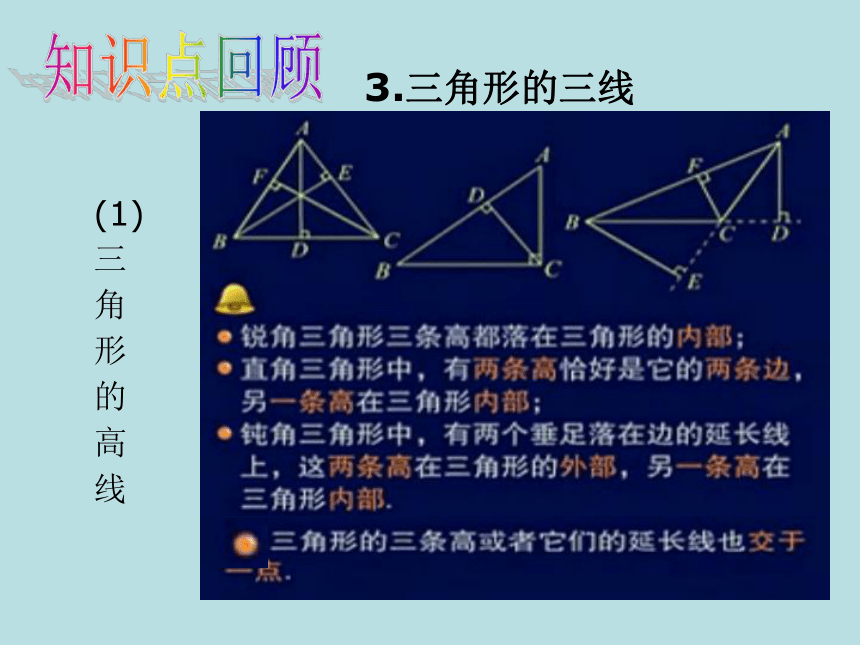 知识点回顾

3.三角形的三线

(1)三角形的高线

A
F E
B D C

A
D
B C

A
F
B C D
E

锐角三角形三条高都落在三角形的内部；
直角三角形中，有两条高恰好是它的两条边，另一条高在三角形内部；
钝角三角形中，有两个垂足落在边的延长线上，这两条高在三角形的外部，另一条高在三角形内部.

三角形的三条高或者它们的延长线也交于一点.